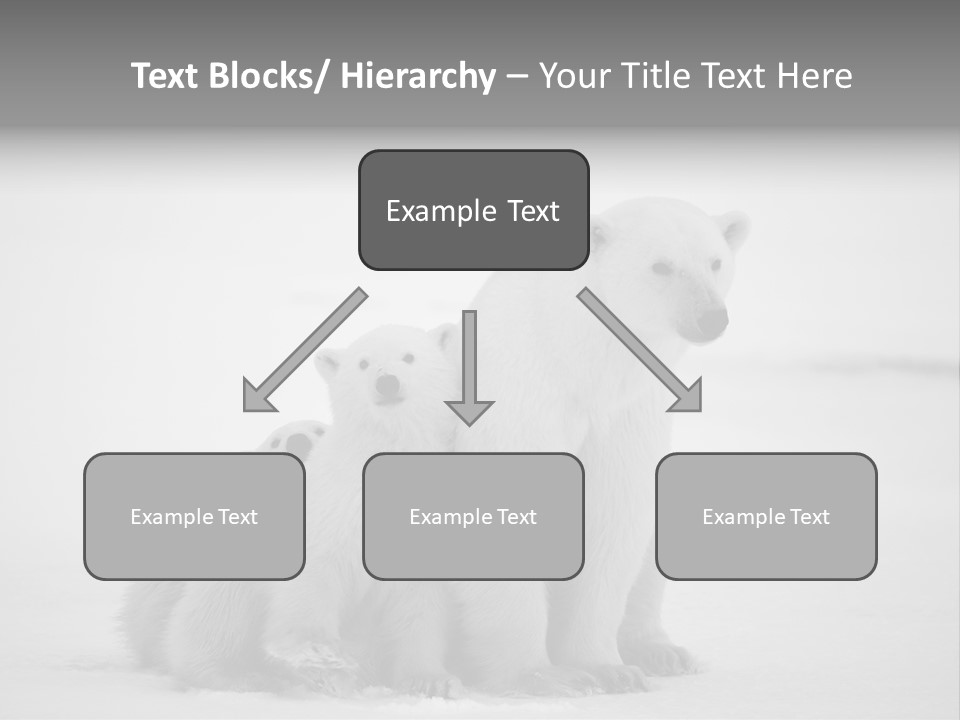 Text Blocks/ Hierarchy – Your Title Text Here

Example Text

Example Text

Example Text

Example Text